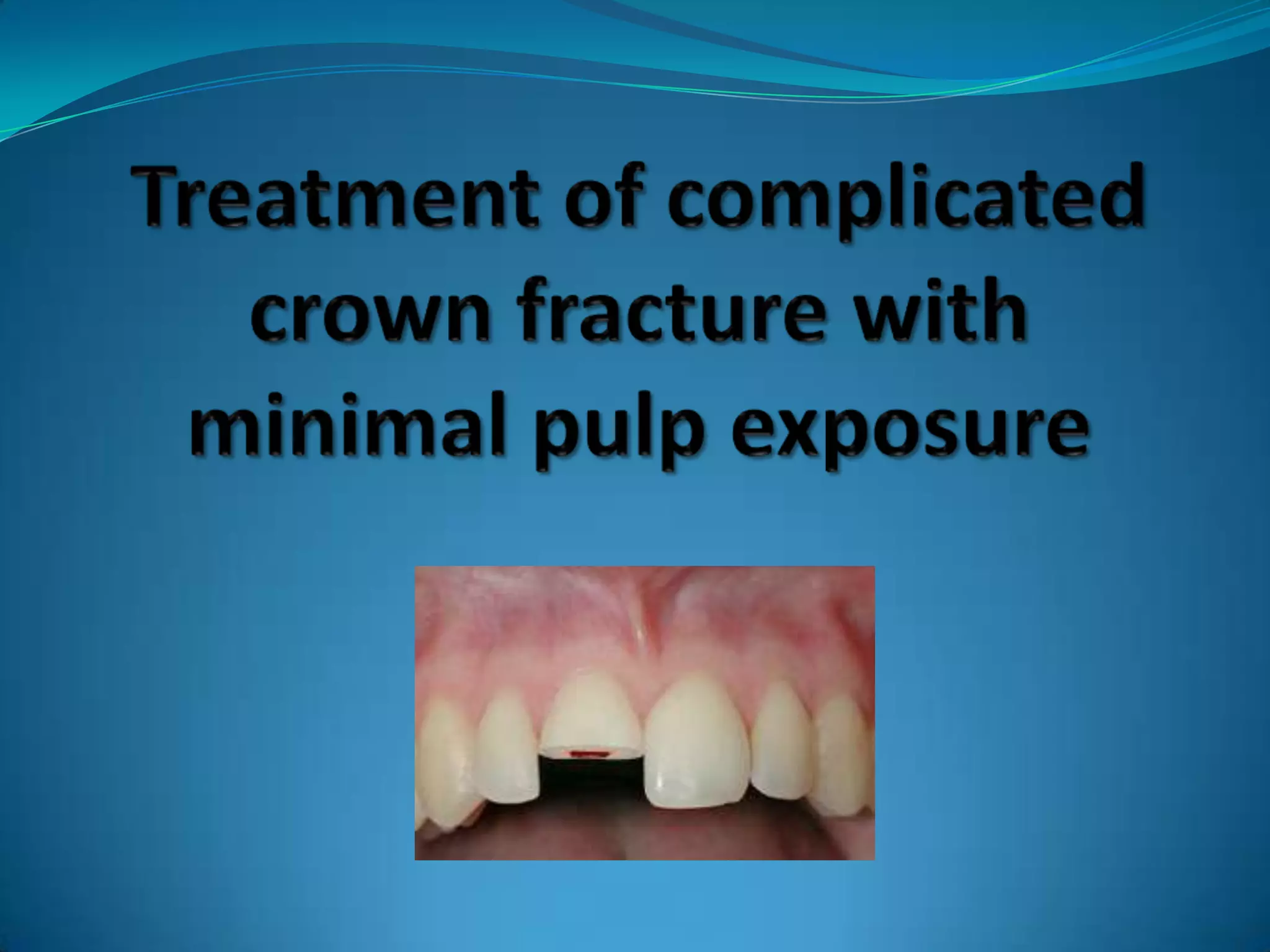 Treatment of complicated crown fracture with minimal pulp exposure